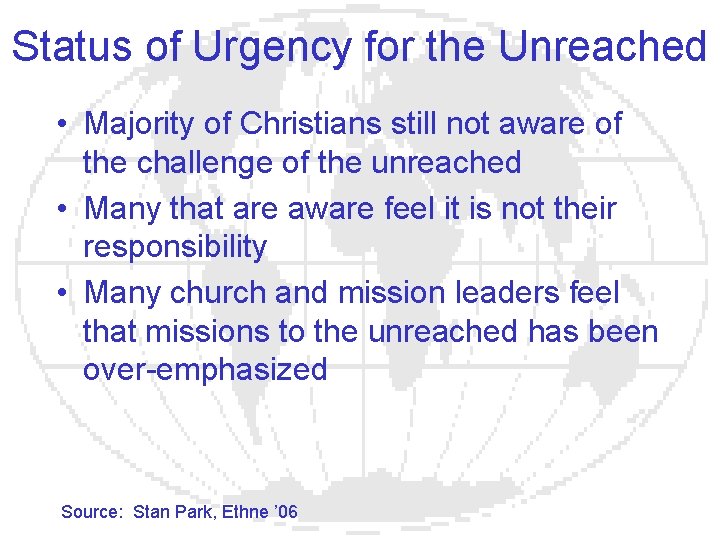 Status of Urgency for the Unreached

• Majority of Christians still not aware of the challenge of the unreached

• Many that are aware feel it is not their responsibility

• Many church and mission leaders feel that missions to the unreached has been over-emphasized

Source: Stan Park, Ethne '06